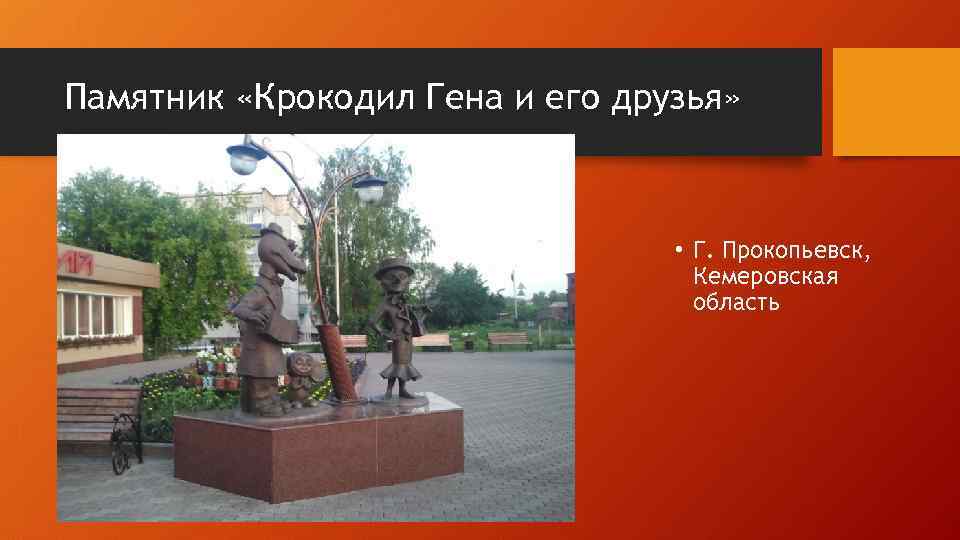 Памятник «Крокодил Гена и его друзья»

• Г. Прокопьевск, Кемеровская область